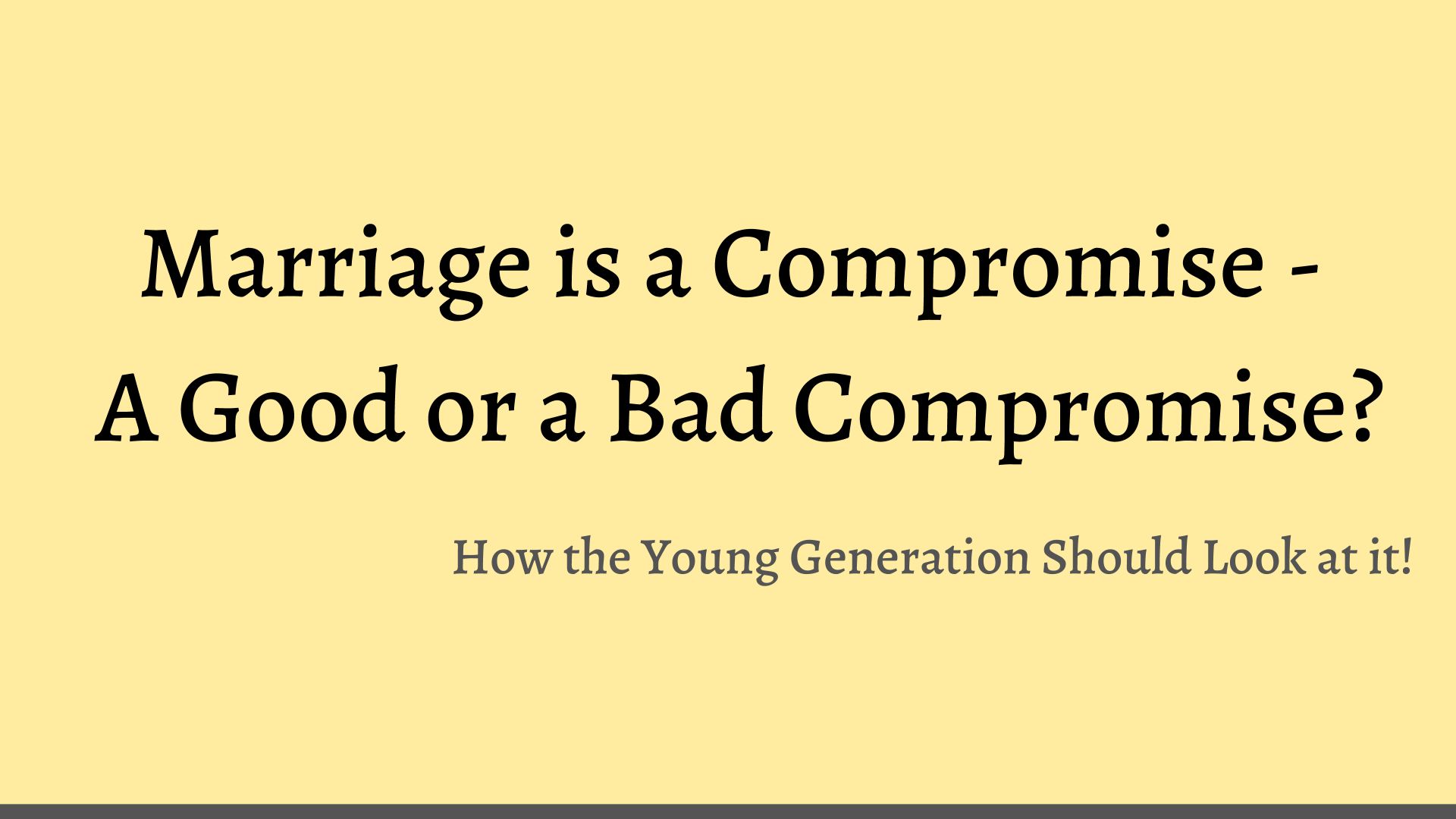 Marriage is a Compromise - A Good or a Bad Compromise?

How the Young Generation Should Look at it!